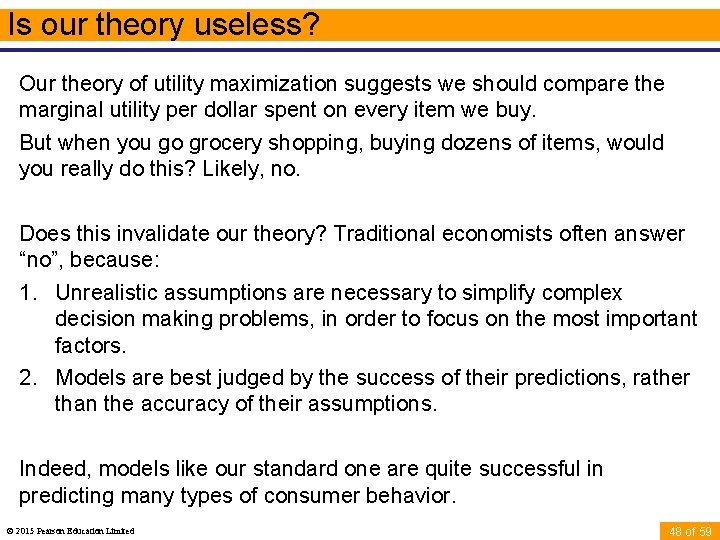 Is our theory useless?

Our theory of utility maximization suggests we should compare the marginal utility per dollar spent on every item we buy.

But when you go grocery shopping, buying dozens of items, would you really do this? Likely, no.

Does this invalidate our theory? Traditional economists often answer “no”, because:

1. Unrealistic assumptions are necessary to simplify complex decision making problems, in order to focus on the most important factors.
2. Models are best judged by the success of their predictions, rather than the accuracy of their assumptions.

Indeed, models like our standard one are quite successful in predicting many types of consumer behavior.

© 2015 Pearson Education Limited

48 of 59